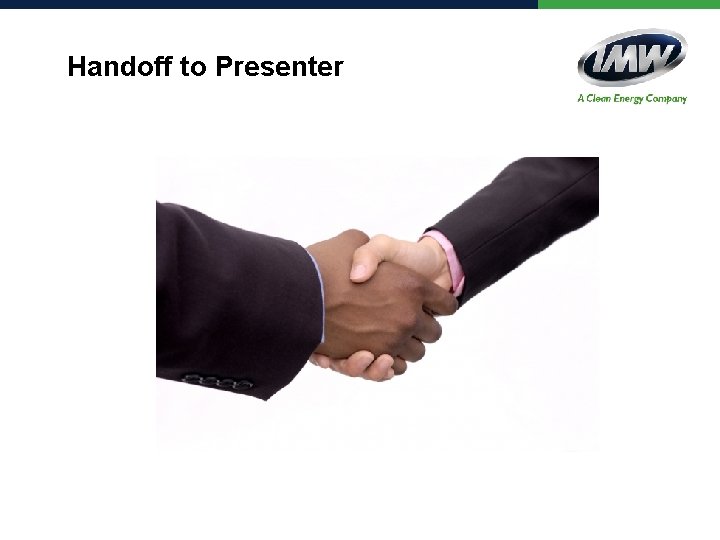 Handoff to Presenter

IMW

A Clean Energy Company